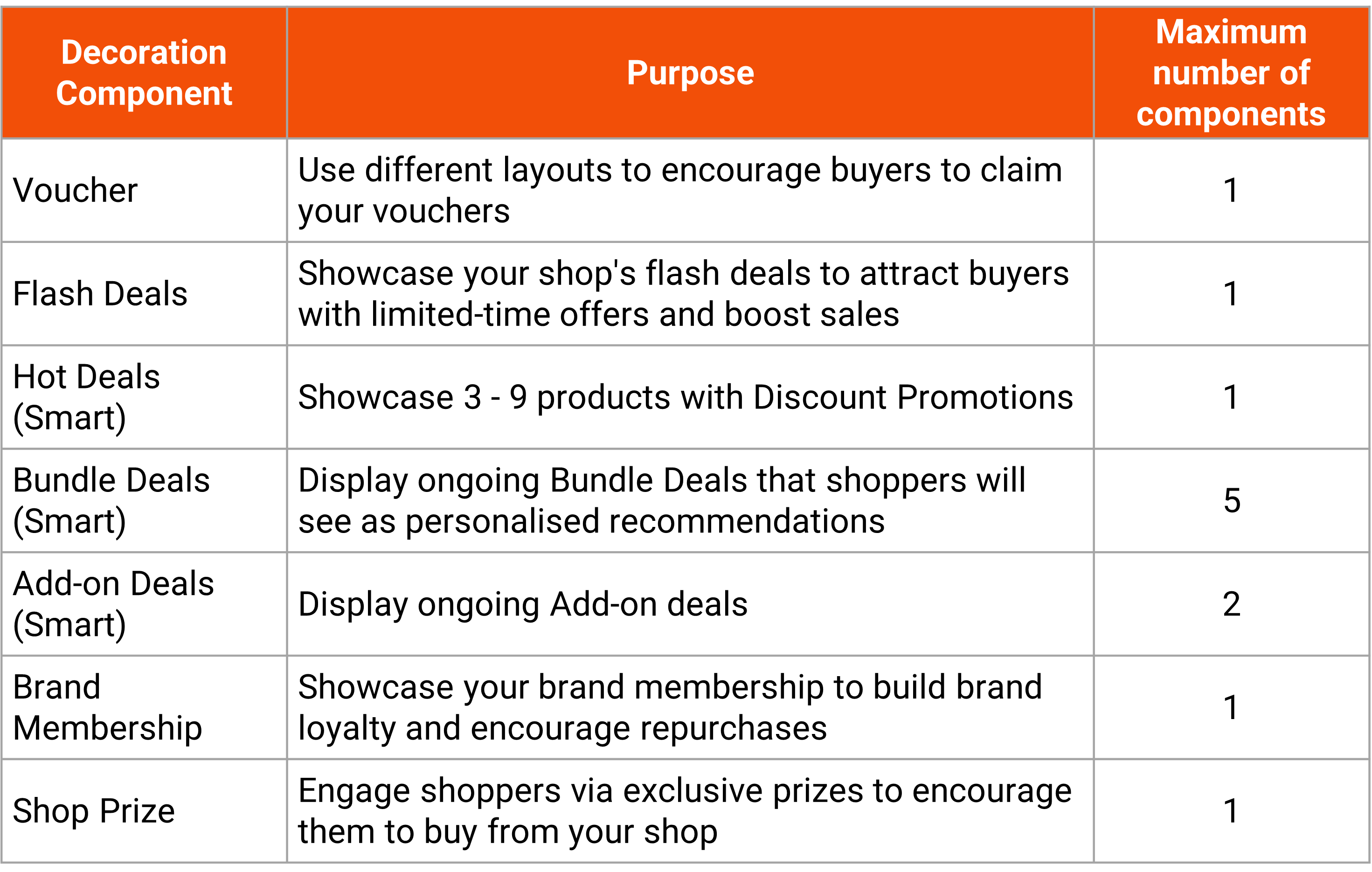 | Decoration Component | Purpose | Maximum number of components |
|---|---|---|
| Voucher | Use different layouts to encourage buyers to claim your vouchers | 1 |
| Flash Deals | Showcase your shop's flash deals to attract buyers with limited-time offers and boost sales | 1 |
| Hot Deals (Smart) | Showcase 3 - 9 products with Discount Promotions | 1 |
| Bundle Deals (Smart) | Display ongoing Bundle Deals that shoppers will see as personalised recommendations | 5 |
| Add-on Deals (Smart) | Display ongoing Add-on deals | 2 |
| Brand Membership | Showcase your brand membership to build brand loyalty and encourage repurchases | 1 |
| Shop Prize | Engage shoppers via exclusive prizes to encourage them to buy from your shop | 1 |